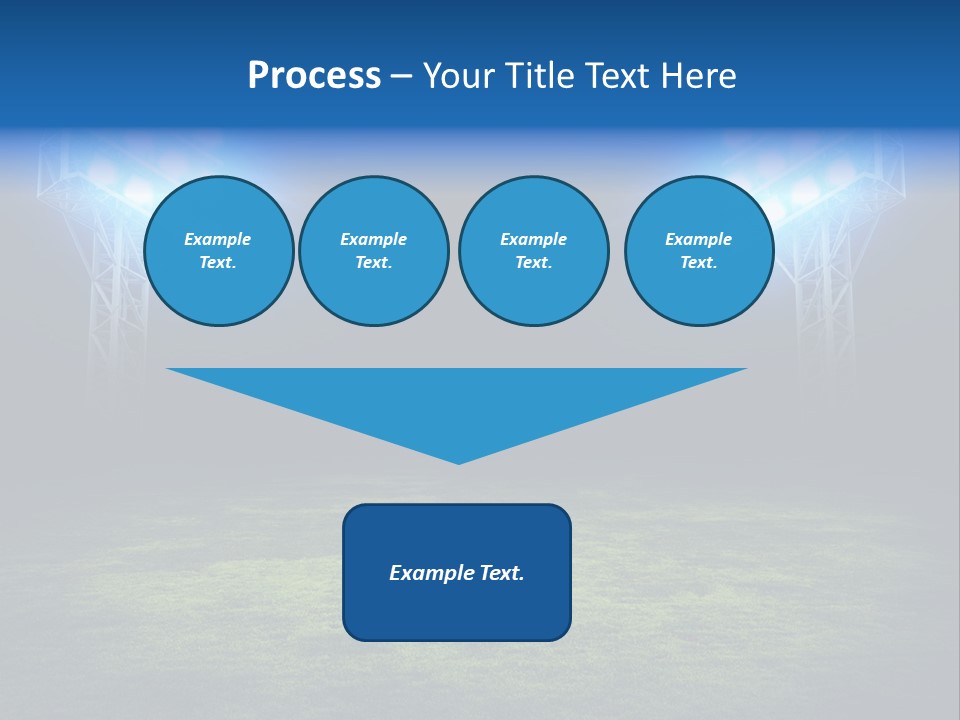 Process – Your Title Text Here

Example Text.

Example Text.

Example Text.

Example Text.

Example Text.